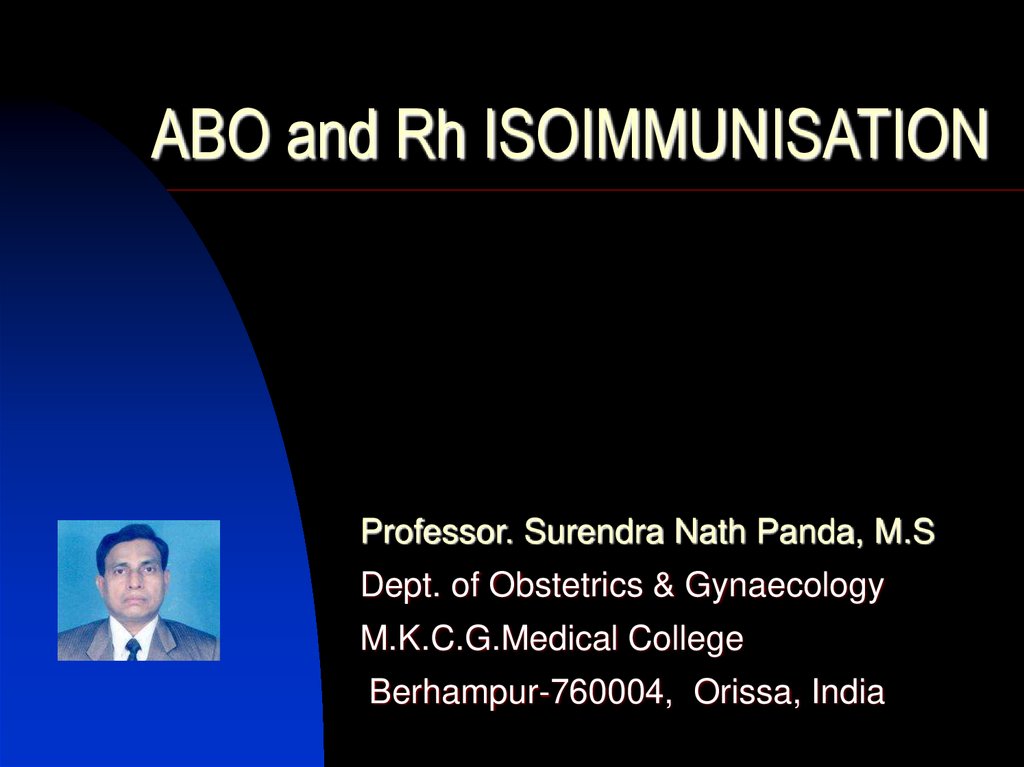 ABO and Rh ISOIMMUNISATION

Professor. Surendra Nath Panda, M.S
Dept. of Obstetrics & Gynaecology
M.K.C.G.Medical College
Berhampur-760004, Orissa, India